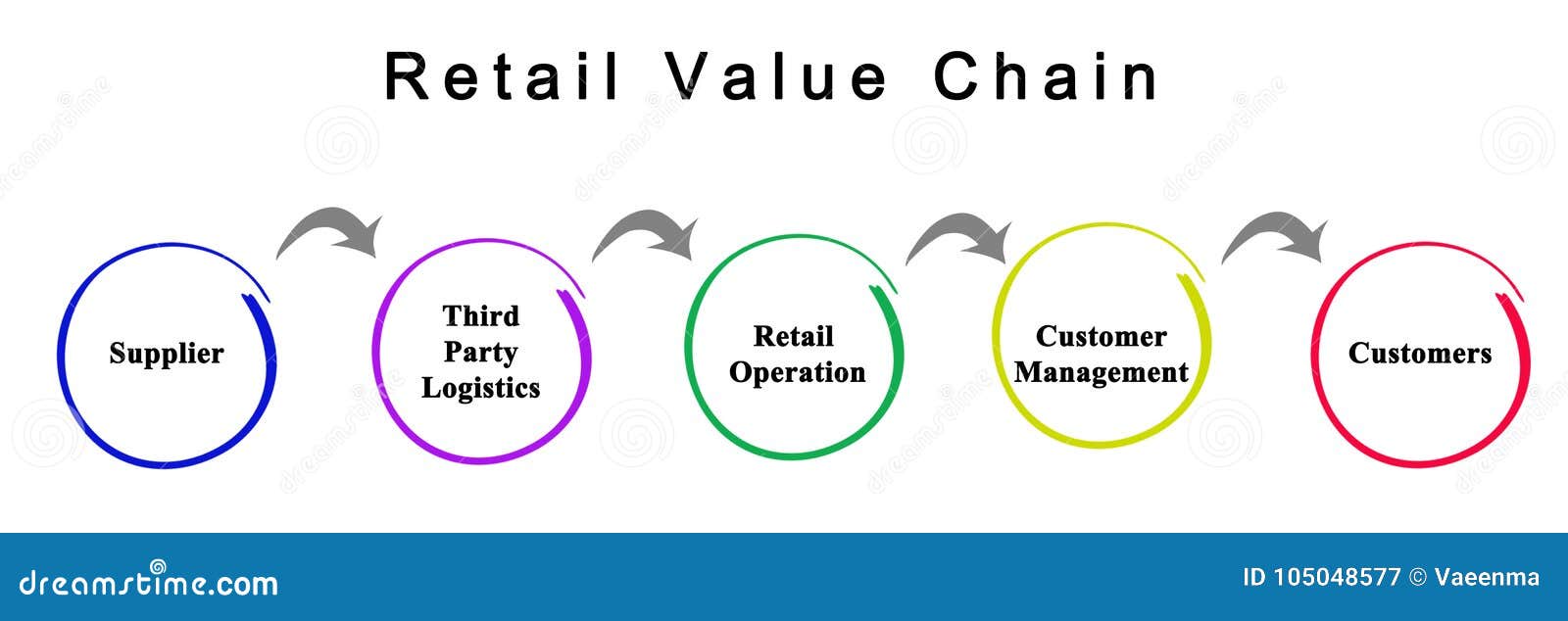 Retail Value Chain

Supplier

Third Party Logistics

Retail Operation

Customer Management

Customers

dreamstime.com

ID 105048577 © Vaeenma